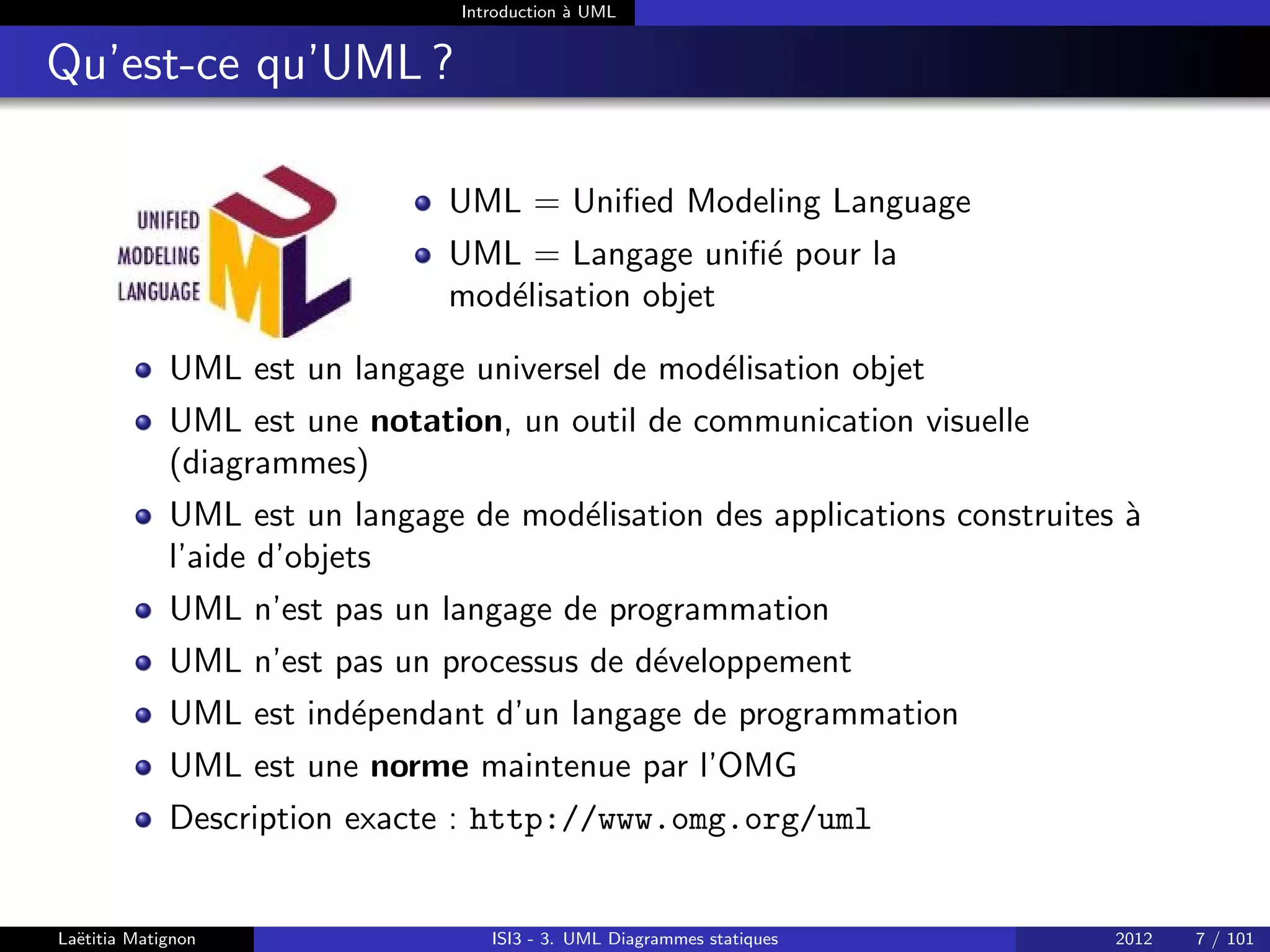 Introduction à UML

Qu'est-ce qu'UML ?

UNIFIED MODELING LANGUAGE

UML

- UML = Unified Modeling Language
- UML = Langage unifié pour la modélisation objet

- UML est un langage universel de modélisation objet
- UML est une **notation**, un outil de communication visuelle (diagrammes)
- UML est un langage de modélisation des applications construites à l'aide d'objets
- UML n'est pas un langage de programmation
- UML n'est pas un processus de développement
- UML est indépendant d'un langage de programmation
- UML est une **norme** maintenue par l'OMG
- Description exacte : http://www.omg.org/uml

Laëtitia Matignon ISI3 - 3. UML Diagrammes statiques 2012 7 / 101